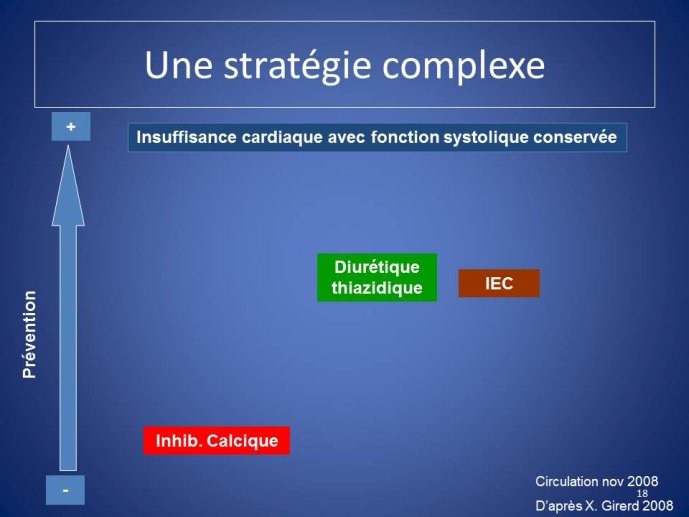 Une stratégie complexe

+

Insuffisance cardiaque avec fonction systolique conservée

Prévention

Diurétique thiazidique

IEC

Inhib. Calcique

-

Circulation nov 2008

18

D'après X. Girerd 2008